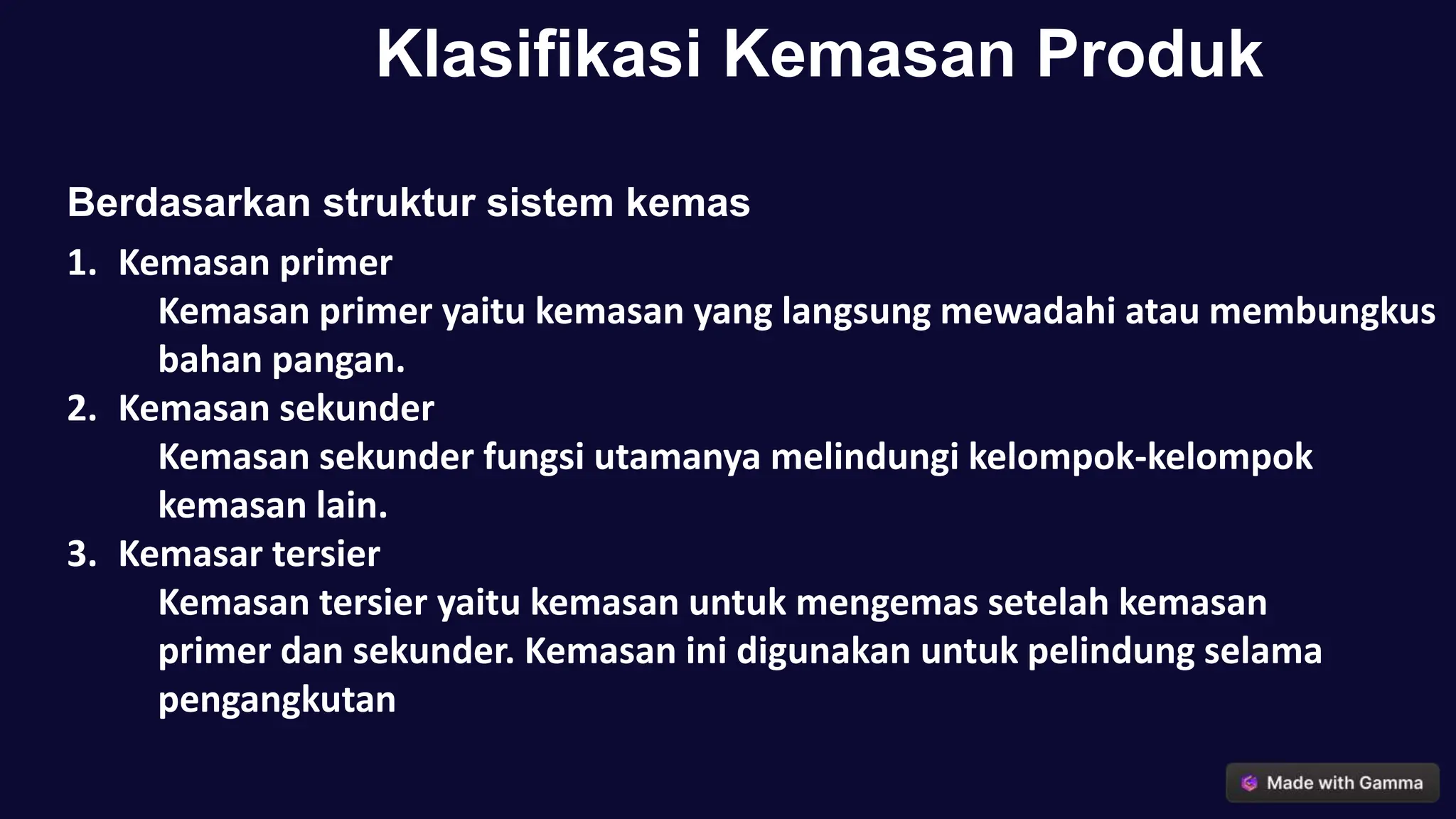 Klasifikasi Kemasan Produk

Berdasarkan struktur sistem kemas

1. Kemasan primer
Kemasan primer yaitu kemasan yang langsung mewadahi atau membungkus bahan pangan.

2. Kemasan sekunder
Kemasan sekunder fungsi utamanya melindungi kelompok-kelompok kemasan lain.

3. Kemasar tersier
Kemasan tersier yaitu kemasan untuk mengemas setelah kemasan primer dan sekunder. Kemasan ini digunakan untuk pelindung selama pengangkutan

Made with Gamma